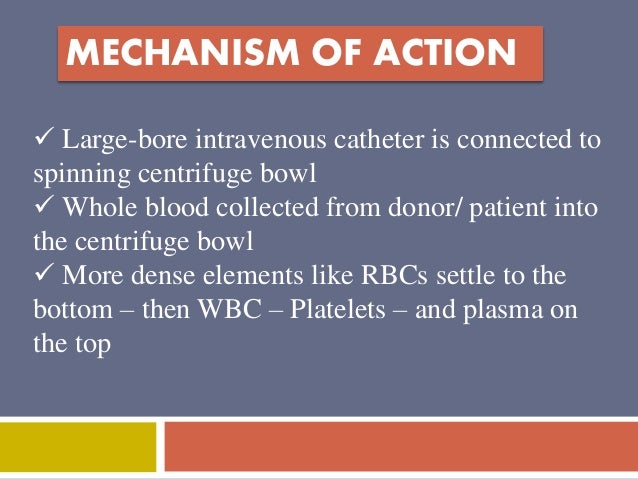 MECHANISM OF ACTION

✓ Large-bore intravenous catheter is connected to spinning centrifuge bowl
✓ Whole blood collected from donor/ patient into the centrifuge bowl
✓ More dense elements like RBCs settle to the bottom – then WBC – Platelets – and plasma on the top